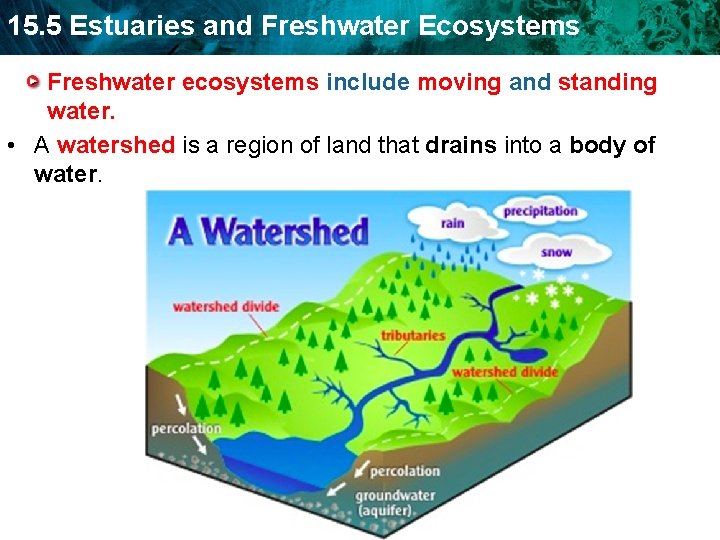 15.5 Estuaries and Freshwater Ecosystems

Freshwater ecosystems include moving and standing water.

• A watershed is a region of land that drains into a body of water.

A Watershed

rain

precipitation

snow

watershed divide

tributaries

watershed divide

percolation

percolation

groundwater (aquifer)